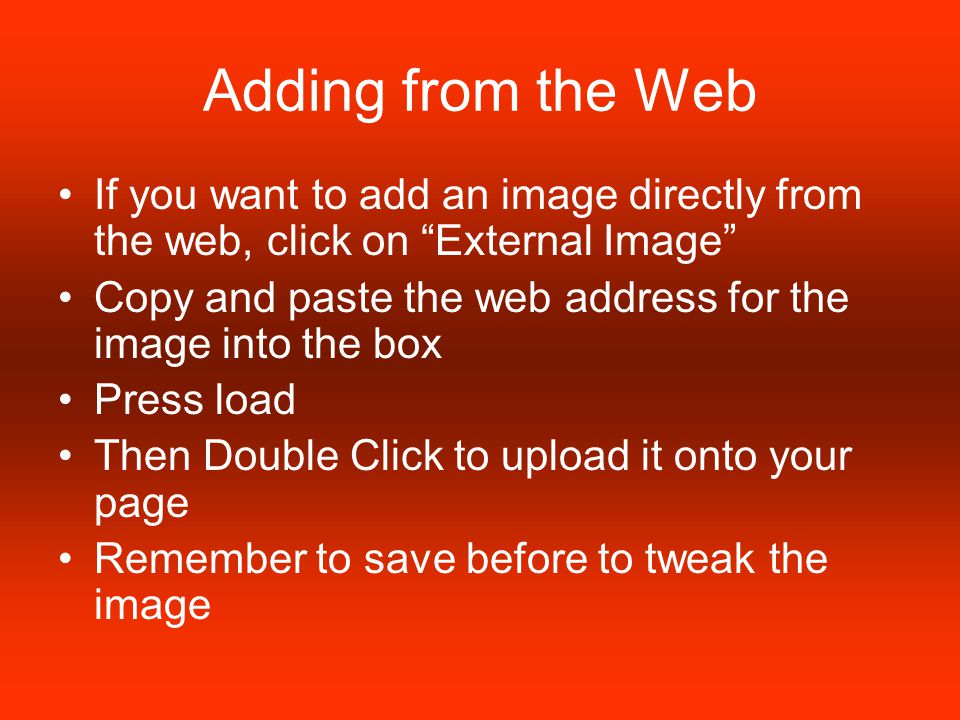 Adding from the Web

• If you want to add an image directly from the web, click on “External Image”
• Copy and paste the web address for the image into the box
• Press load
• Then Double Click to upload it onto your page
• Remember to save before to tweak the image